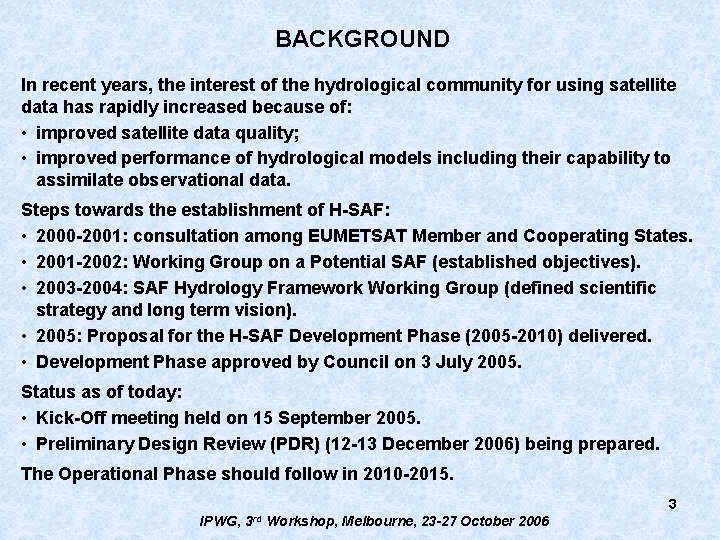 BACKGROUND

In recent years, the interest of the hydrological community for using satellite data has rapidly increased because of:

• improved satellite data quality;
• improved performance of hydrological models including their capability to assimilate observational data.

Steps towards the establishment of H-SAF:

• 2000-2001: consultation among EUMETSAT Member and Cooperating States.
• 2001-2002: Working Group on a Potential SAF (established objectives).
• 2003-2004: SAF Hydrology Framework Working Group (defined scientific strategy and long term vision).
• 2005: Proposal for the H-SAF Development Phase (2005-2010) delivered.
• Development Phase approved by Council on 3 July 2005.

Status as of today:

• Kick-Off meeting held on 15 September 2005.
• Preliminary Design Review (PDR) (12-13 December 2006) being prepared.

The Operational Phase should follow in 2010-2015.

3

IPWG, 3$^{rd}$ Workshop, Melbourne, 23-27 October 2006